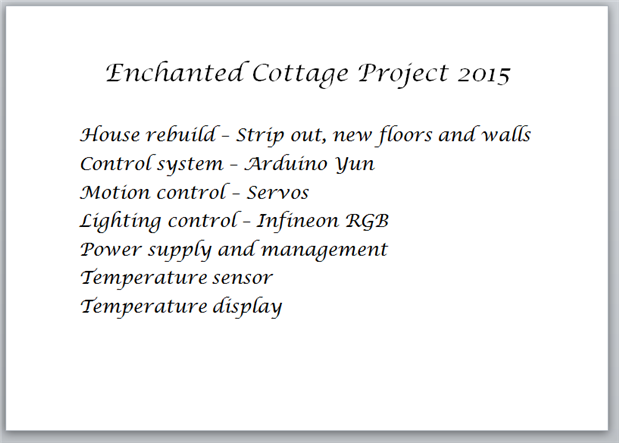 Enchanted Cottage Project 2015

House rebuild – Strip out, new floors and walls
Control system – Arduino Yun
Motion control – Servos
Lighting control – Infineon RGB
Power supply and management
Temperature sensor
Temperature display